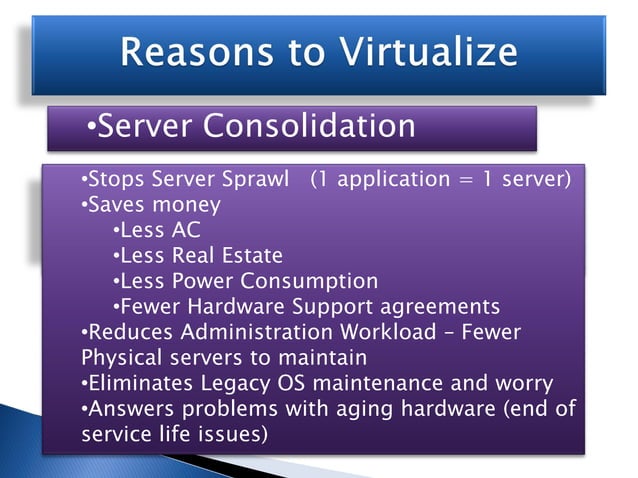 Reasons to Virtualize

•Server Consolidation

•Stops Server Sprawl (1 application = 1 server)
•Saves money
•Less AC
•Less Real Estate
•Less Power Consumption
•Fewer Hardware Support agreements
•Reduces Administration Workload – Fewer Physical servers to maintain
•Eliminates Legacy OS maintenance and worry
•Answers problems with aging hardware (end of service life issues)